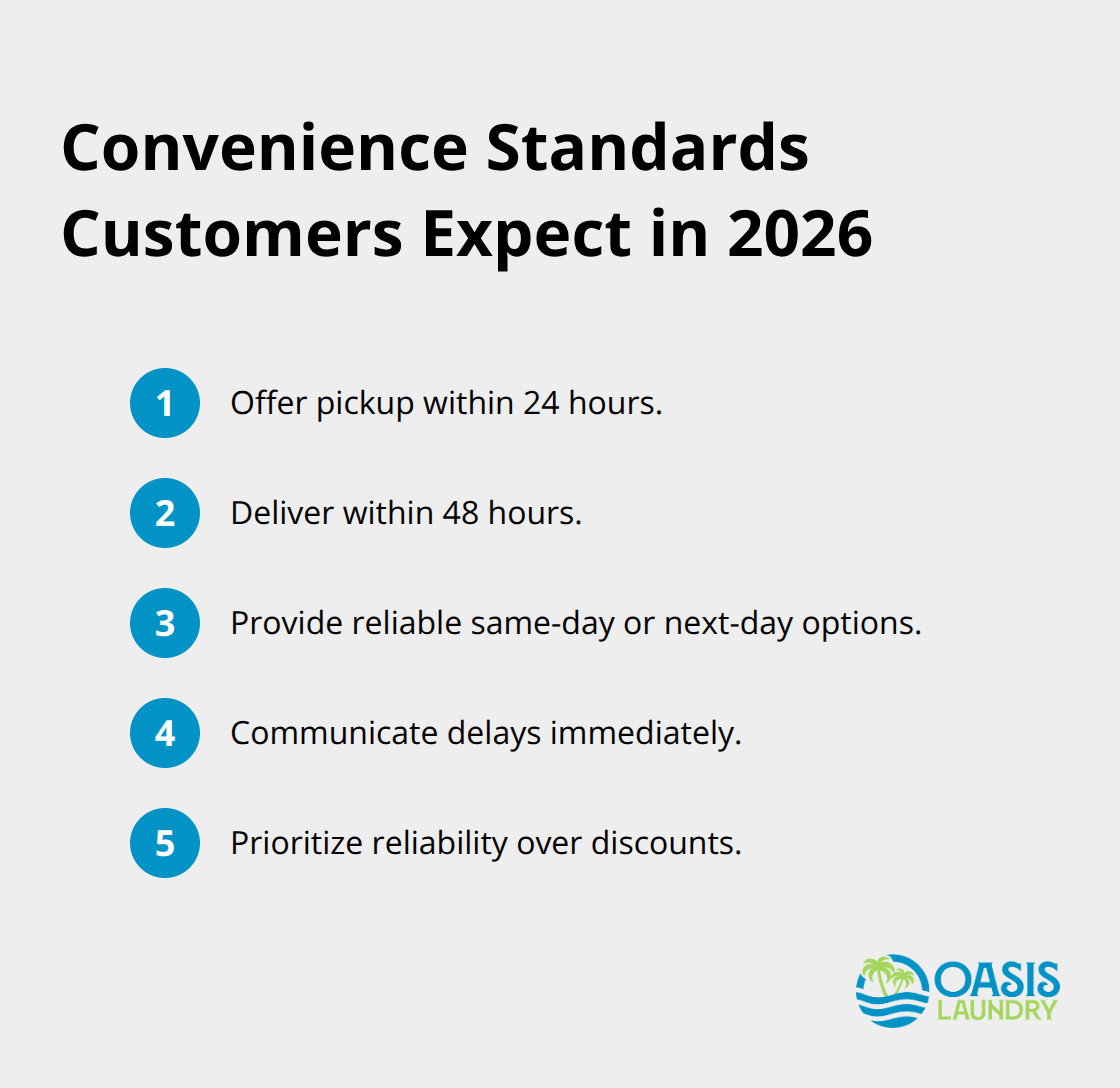 Convenience Standards Customers Expect in 2026

1 Offer pickup within 24 hours.

2 Deliver within 48 hours.

3 Provide reliable same-day or next-day options.

4 Communicate delays immediately.

5 Prioritize reliability over discounts.

OASIS LAUNDRY